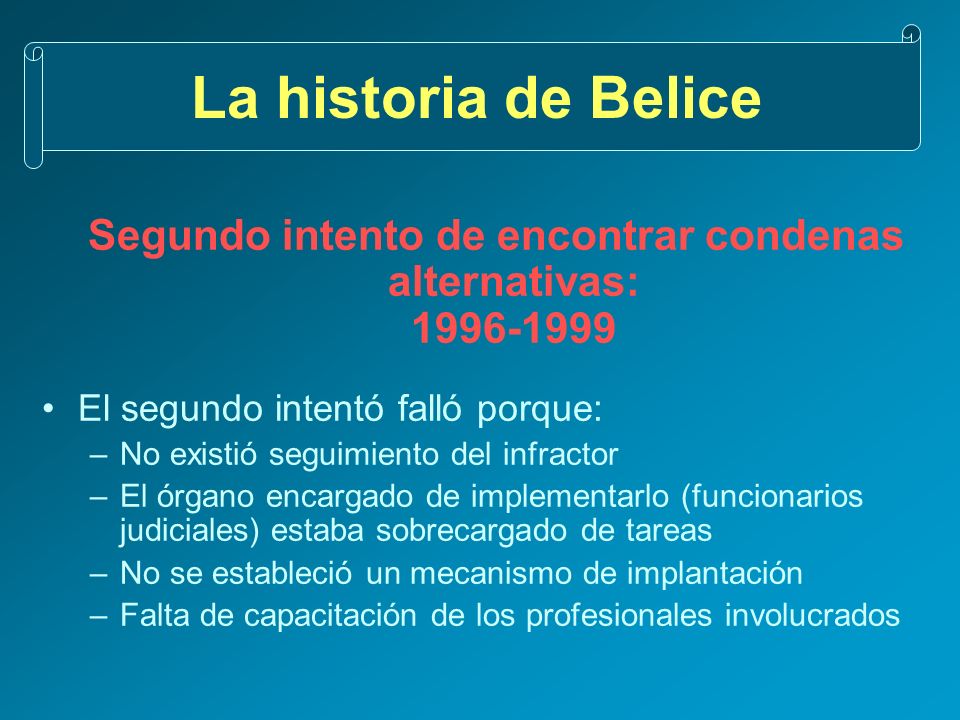 La historia de Belice

Segundo intento de encontrar condenas alternativas:
1996-1999

• El segundo intentó falló porque:
– No existió seguimiento del infractor
– El órgano encargado de implementarlo (funcionarios judiciales) estaba sobrecargado de tareas
– No se estableció un mecanismo de implantación
– Falta de capacitación de los profesionales involucrados